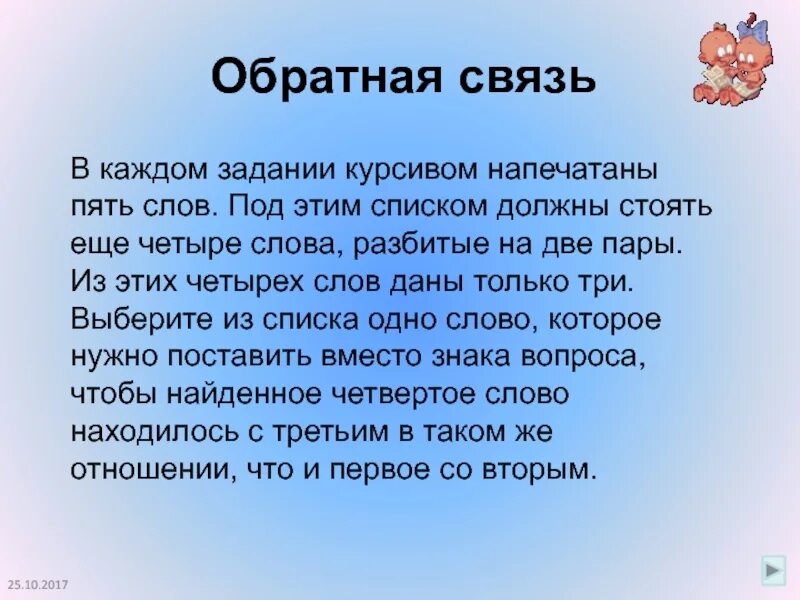 Обратная связь

В каждом задании курсивом напечатаны пять слов. Под этим списком должны стоять еще четыре слова, разбитые на две пары. Из этих четырех слов даны только три. Выберите из списка одно слово, которое нужно поставить вместо знака вопроса, чтобы найденное четвертое слово находилось с третьим в таком же отношении, что и первое со вторым.

25.10.2017